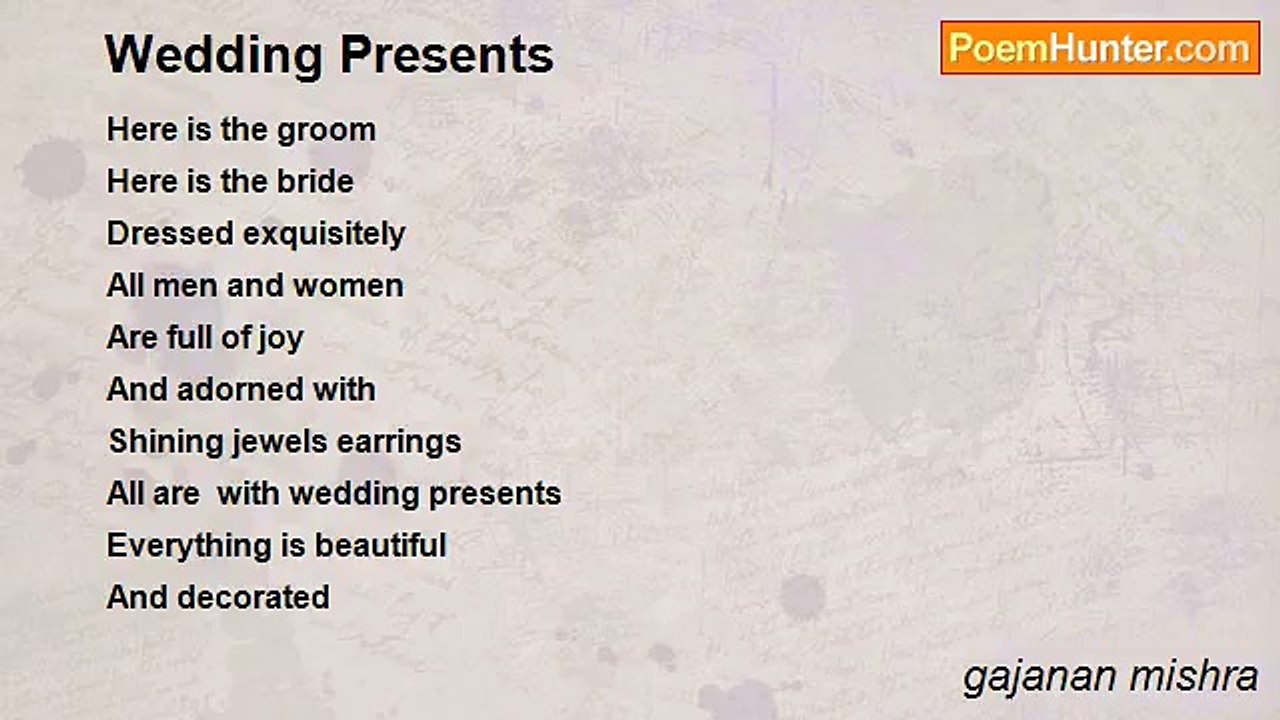 Wedding Presents

PoemHunter.com

Here is the groom
Here is the bride
Dressed exquisitely
All men and women
Are full of joy
And adorned with
Shining jewels earrings
All are  with wedding presents
Everything is beautiful
And decorated

gajanan mishra